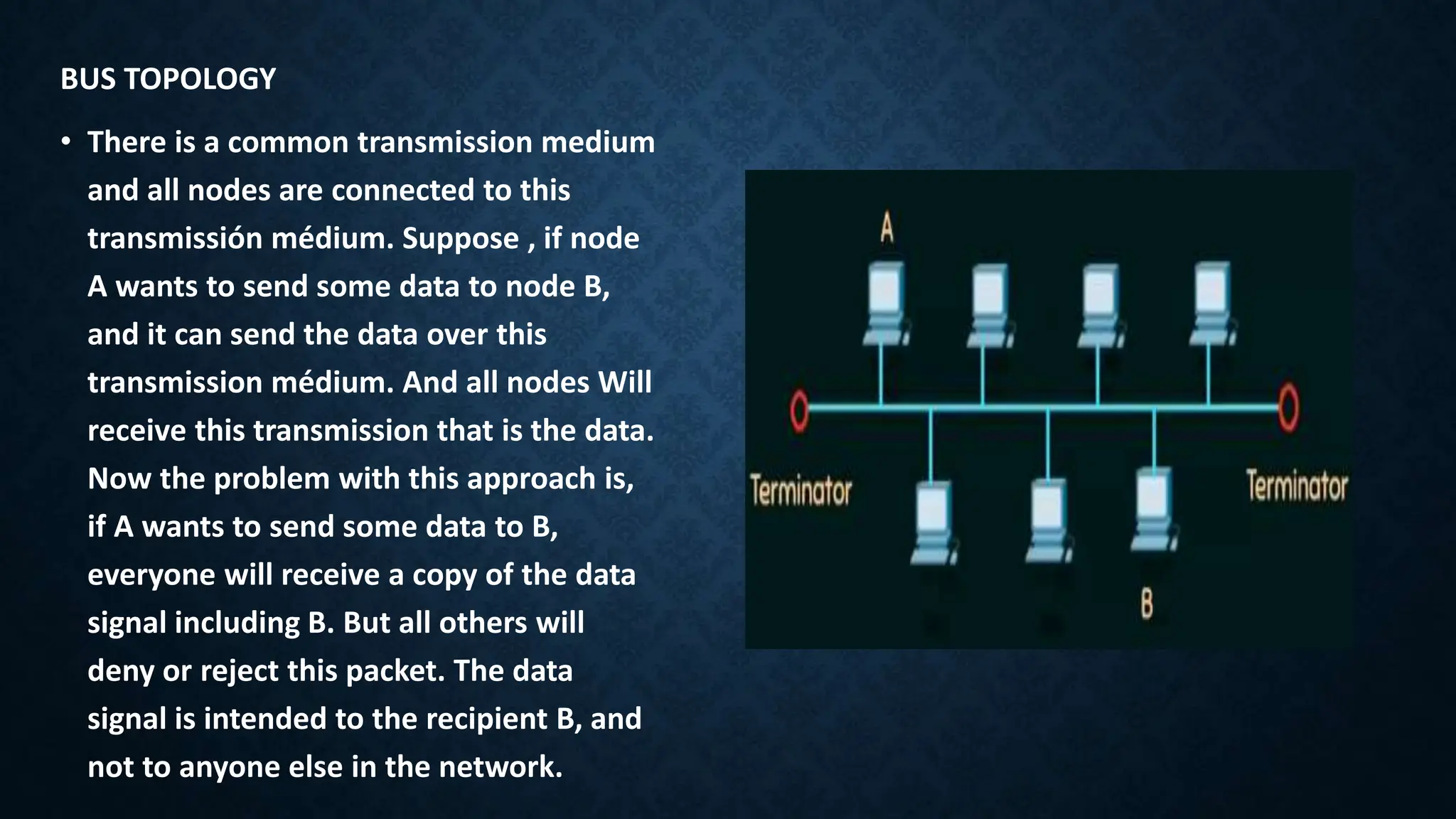 BUS TOPOLOGY

• There is a common transmission medium and all nodes are connected to this transmissión médium. Suppose , if node A wants to send some data to node B, and it can send the data over this transmission médium. And all nodes Will receive this transmission that is the data. Now the problem with this approach is, if A wants to send some data to B, everyone will receive a copy of the data signal including B. But all others will deny or reject this packet. The data signal is intended to the recipient B, and not to anyone else in the network.

A

Terminator

Terminator

B